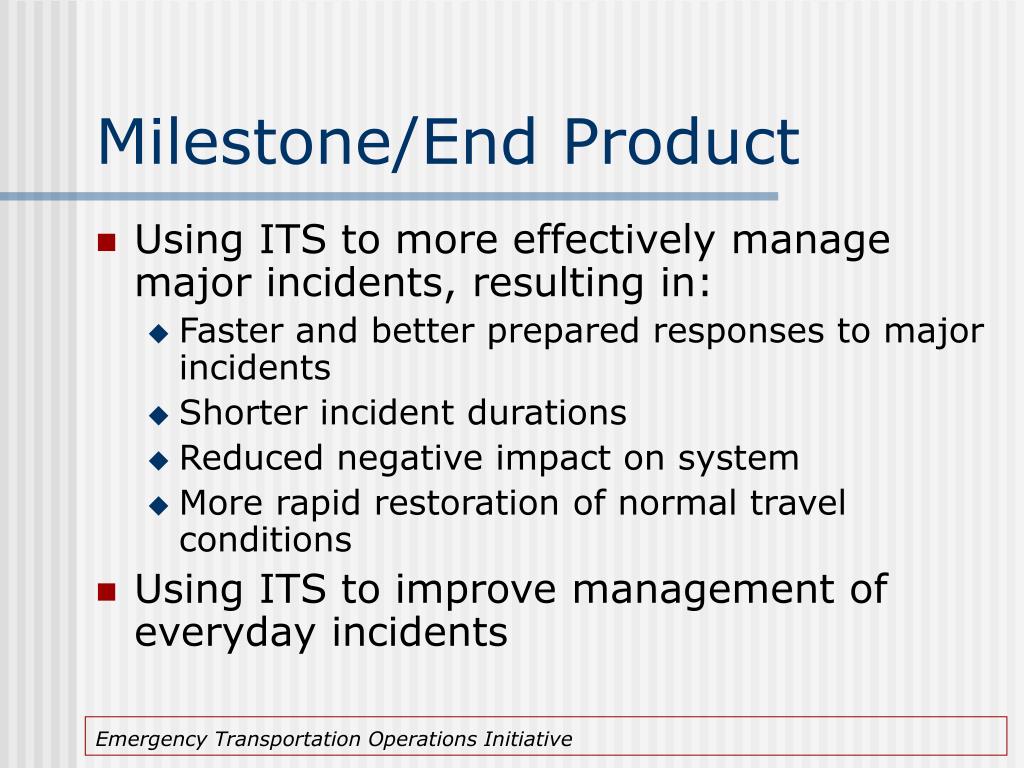 Milestone/End Product

- Using ITS to more effectively manage major incidents, resulting in:
  - Faster and better prepared responses to major incidents
  - Shorter incident durations
  - Reduced negative impact on system
  - More rapid restoration of normal travel conditions
- Using ITS to improve management of everyday incidents

Emergency Transportation Operations Initiative